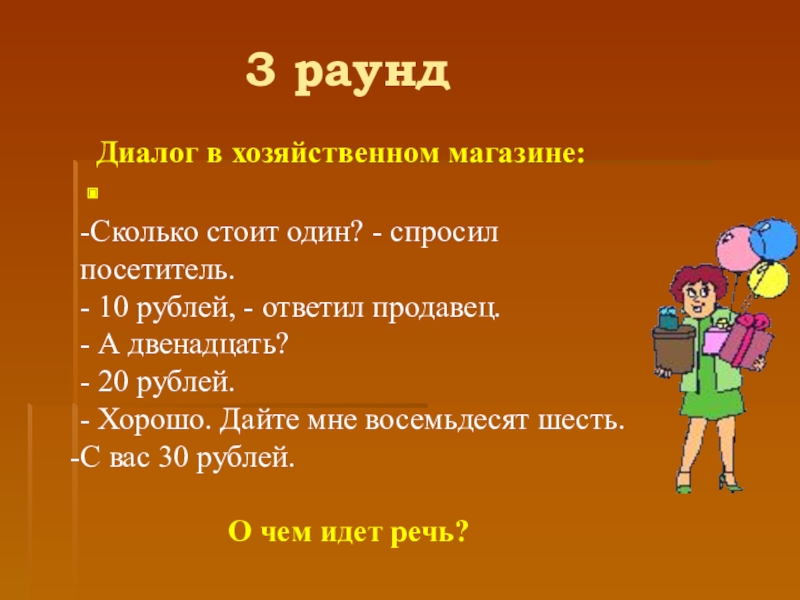 3 раунд

Диалог в хозяйственном магазине:

-Сколько стоит один? - спросил посетитель.
- 10 рублей, - ответил продавец.
- А двенадцать?
- 20 рублей.
- Хорошо. Дайте мне восемьдесят шесть.
-С вас 30 рублей.

О чем идет речь?